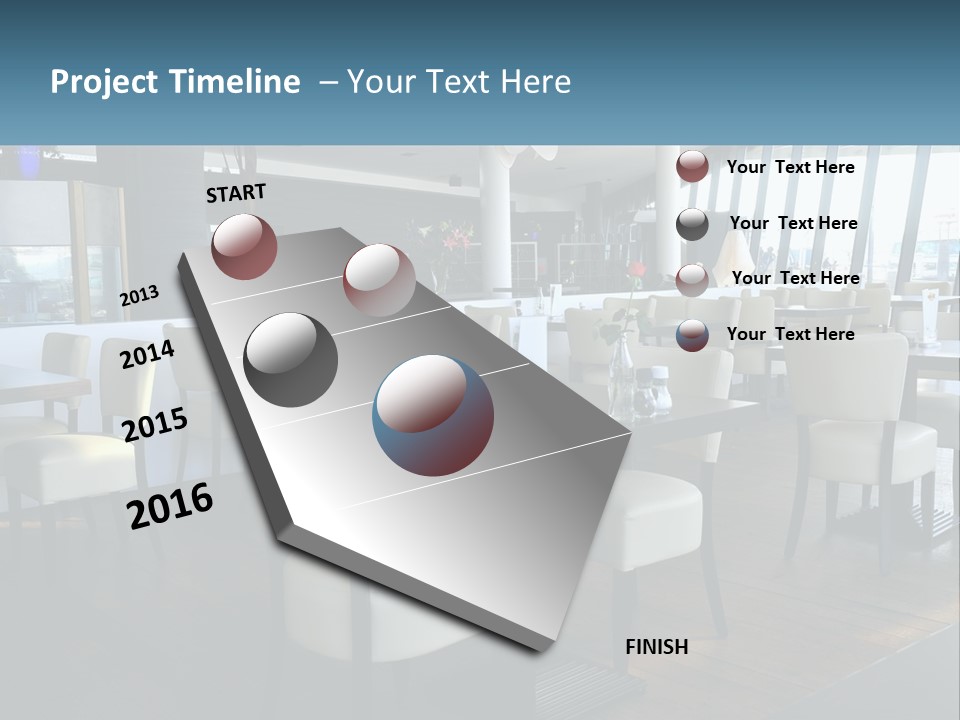 Project Timeline – Your Text Here

START

2013

2014

2015

2016

FINISH

Your Text Here

Your Text Here

Your Text Here

Your Text Here